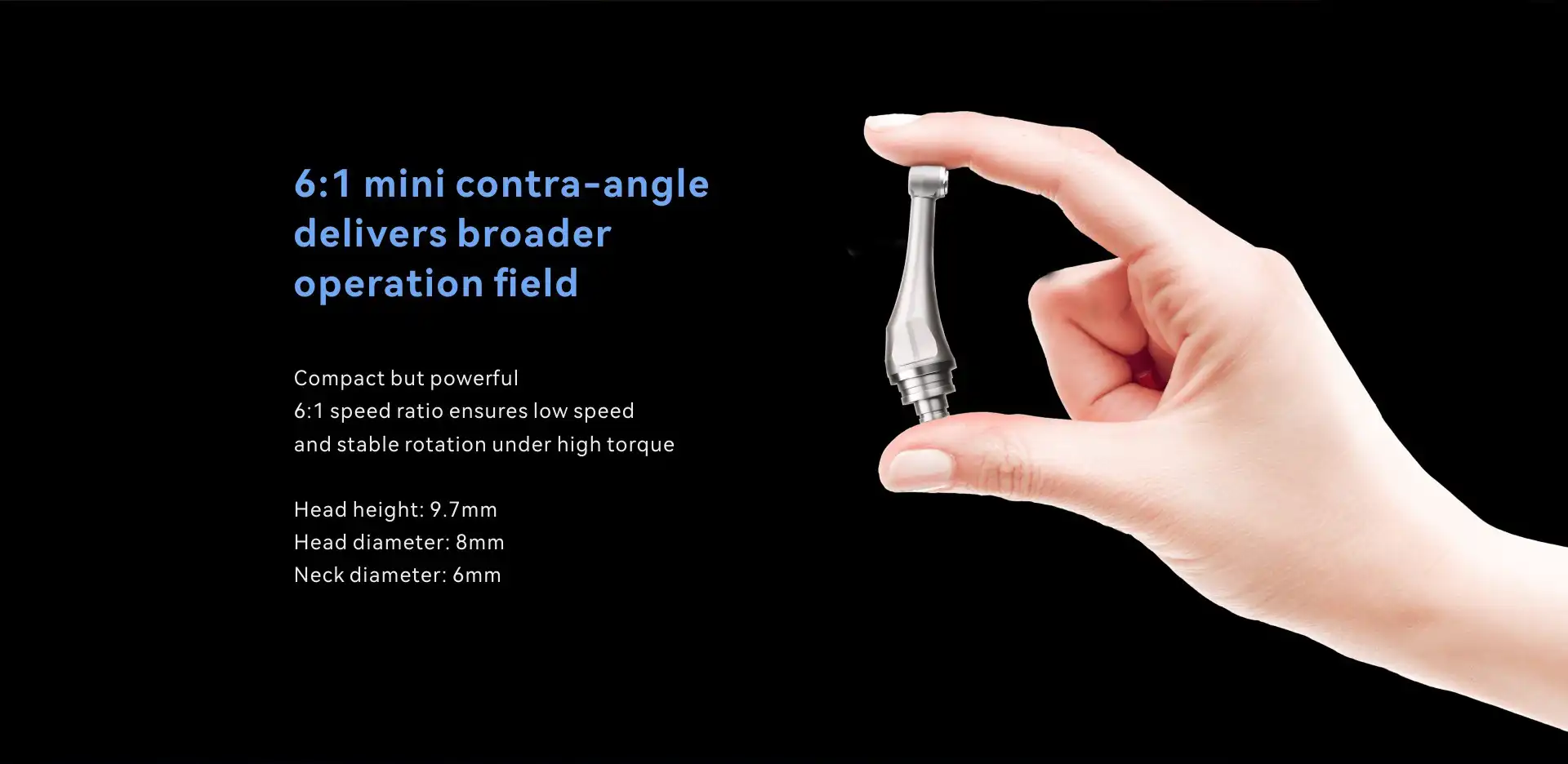 6:1 mini contra-angle delivers broader operation field

Compact but powerful
6:1 speed ratio ensures low speed and stable rotation under high torque

Head height: 9.7mm
Head diameter: 8mm
Neck diameter: 6mm